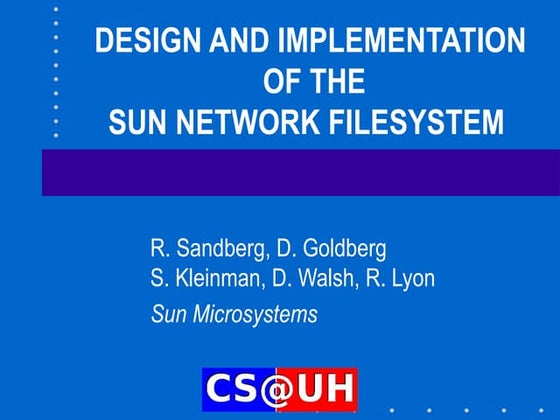 DESIGN AND IMPLEMENTATION OF THE SUN NETWORK FILESYSTEM

R. Sandberg, D. Goldberg
S. Kleinman, D. Walsh, R. Lyon
Sun Microsystems

CS@UH